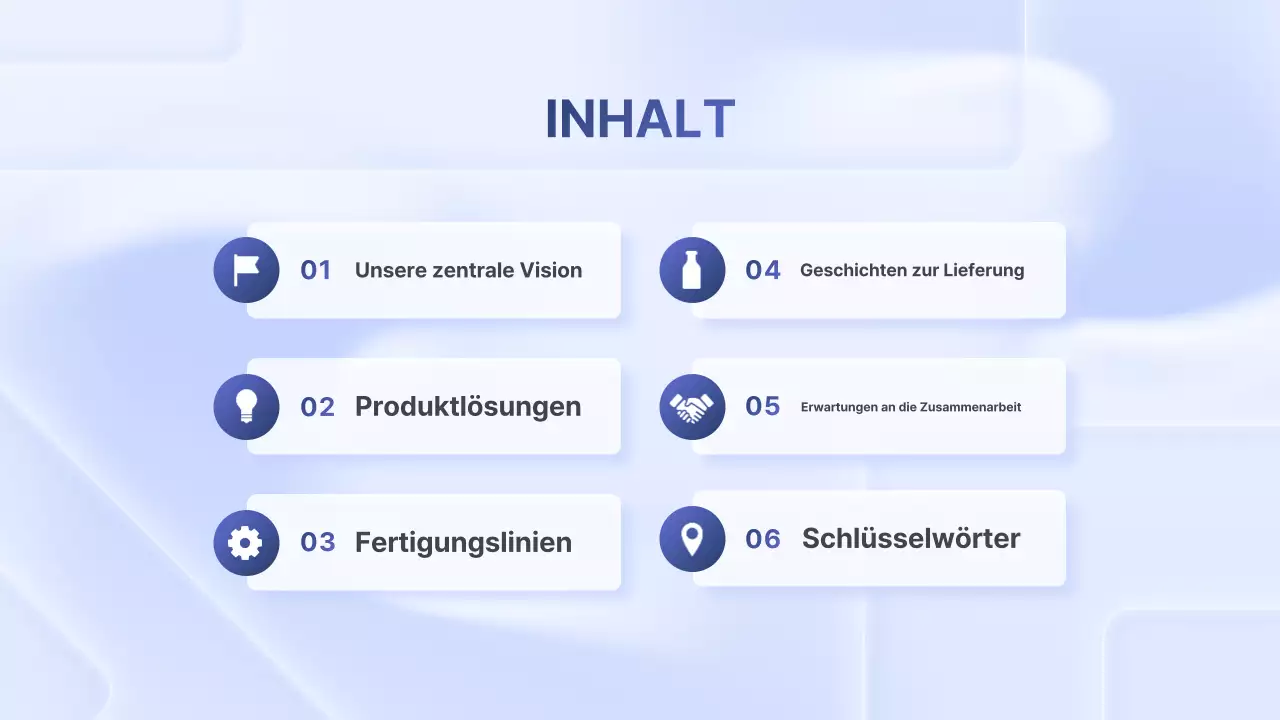 INHALT

01 Unsere zentrale Vision

02 Produktlösungen

03 Fertigungslinien

04 Geschichten zur Lieferung

05 Erwartungen an die Zusammenarbeit

06 Schlüsselwörter